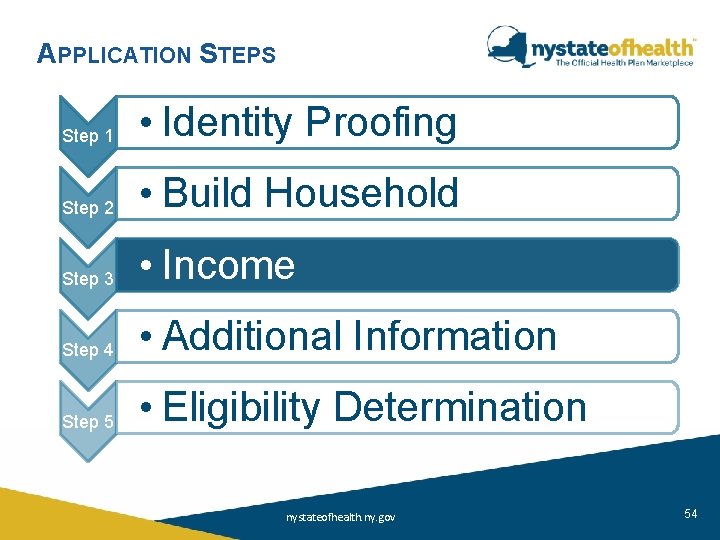 APPLICATION STEPS

nystateofhealth™
The Official Health Plan Marketplace

Step 1
• Identity Proofing

Step 2
• Build Household

Step 3
• Income

Step 4
• Additional Information

Step 5
• Eligibility Determination

nystateofhealth.ny.gov

54